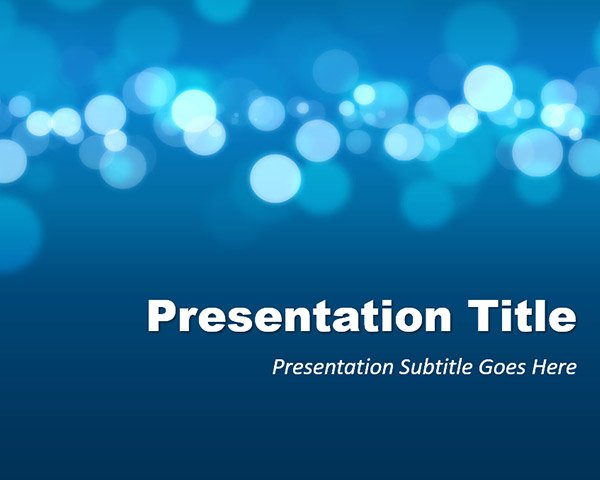 Presentation Title

Presentation Subtitle Goes Here